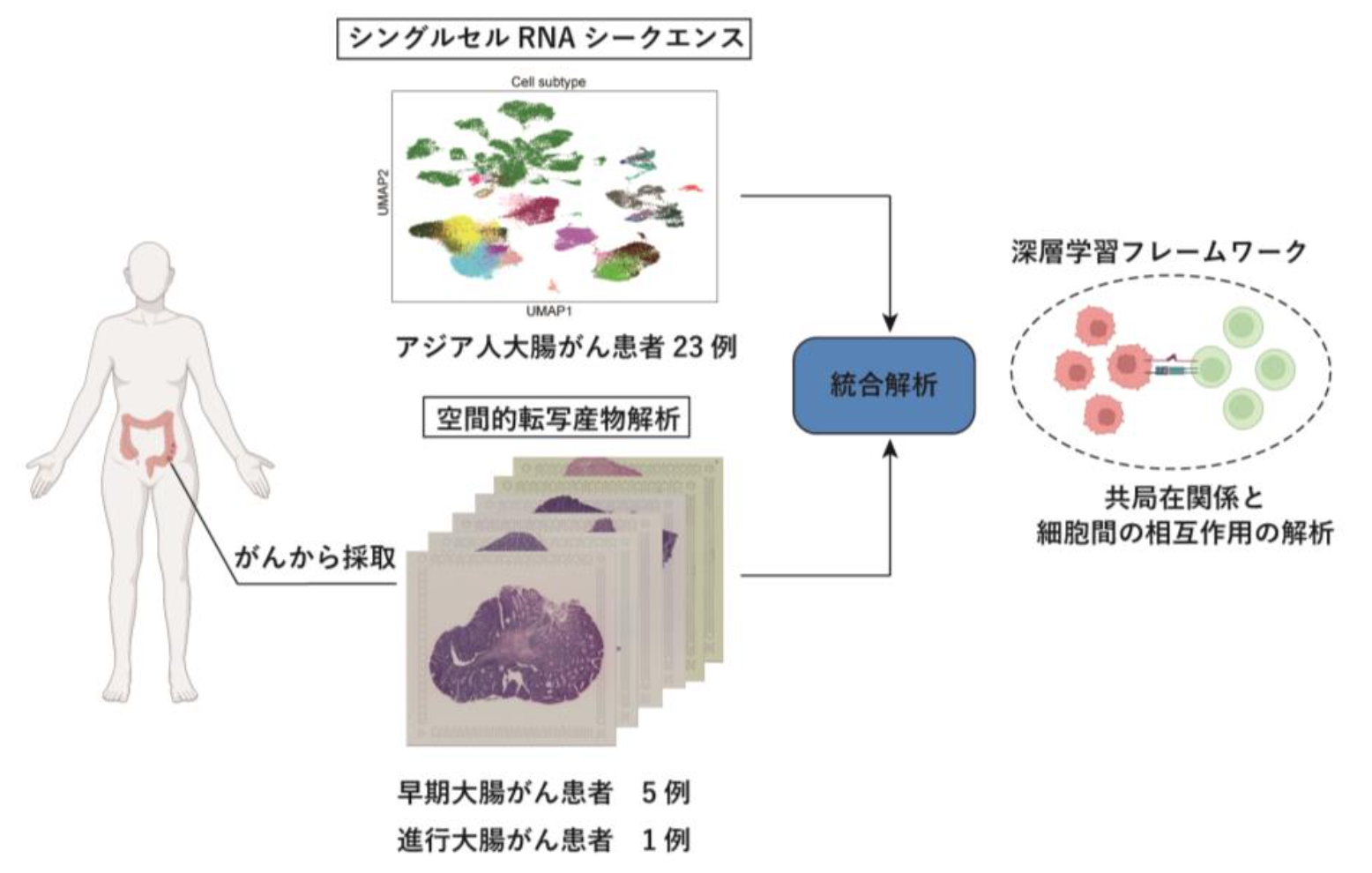 シングルセル RNA シークエンス

Cell subtype

UMAP2

UMAP1

アジア人大腸がん患者 23 例

空間的転写産物解析

がんから採取

早期大腸がん患者　5 例

進行大腸がん患者　1 例

統合解析

深層学習フレームワーク

共局在関係と
細胞間の相互作用の解析